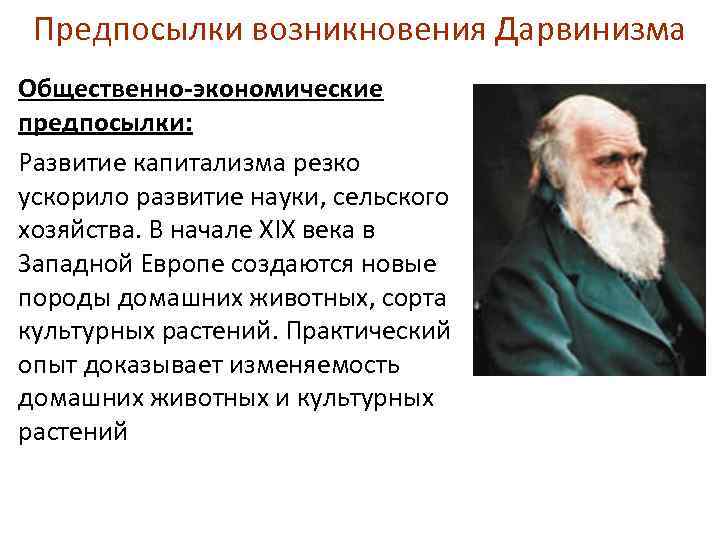 Предпосылки возникновения Дарвинизма

Общественно-экономические предпосылки:

Развитие капитализма резко ускорило развитие науки, сельского хозяйства. В начале XIX века в Западной Европе создаются новые породы домашних животных, сорта культурных растений. Практический опыт доказывает изменяемость домашних животных и культурных растений